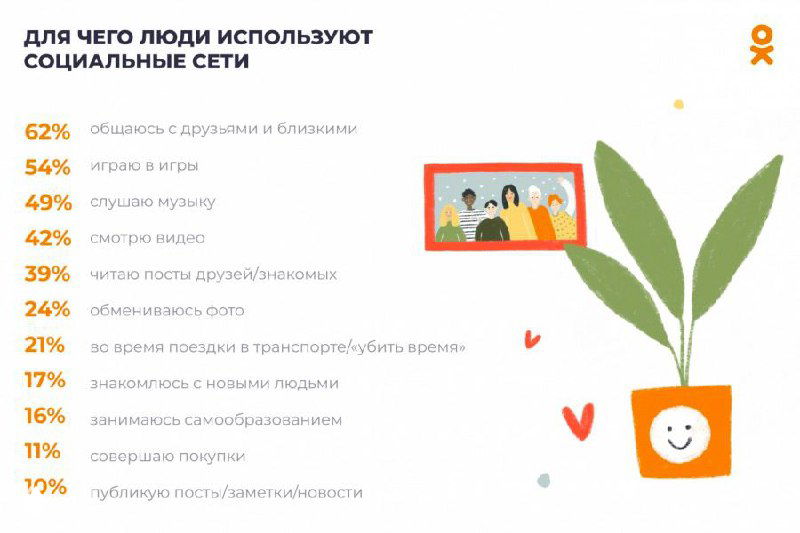 ДЛЯ ЧЕГО ЛЮДИ ИСПОЛЬЗУЮТ СОЦИАЛЬНЫЕ СЕТИ

62% общаюсь с друзьями и близкими
54% играю в игры
49% слушаю музыку
42% смотрю видео
39% читаю посты друзей/знакомых
24% обмениваюсь фото
21% во время поездки в транспорте/«убить время»
17% знакомлюсь с новыми людьми
16% занимаюсь самообразованием
11% совершаю покупки
10% публикую посты/заметки/новости